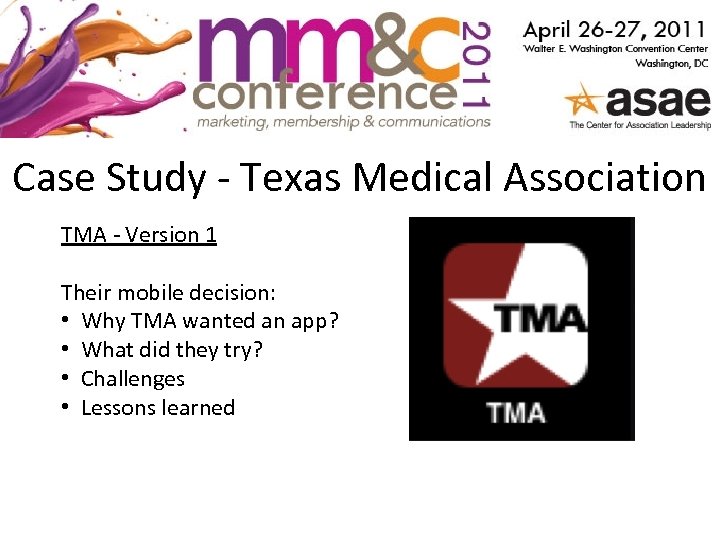 mm&c 2011 conference
marketing, membership & communications

April 26-27, 2011
Walter E. Washington Convention Center
Washington, DC

asae
The Center for Association Leadership

Case Study - Texas Medical Association

TMA - Version 1

Their mobile decision:
• Why TMA wanted an app?
• What did they try?
• Challenges
• Lessons learned

TMA

TMA